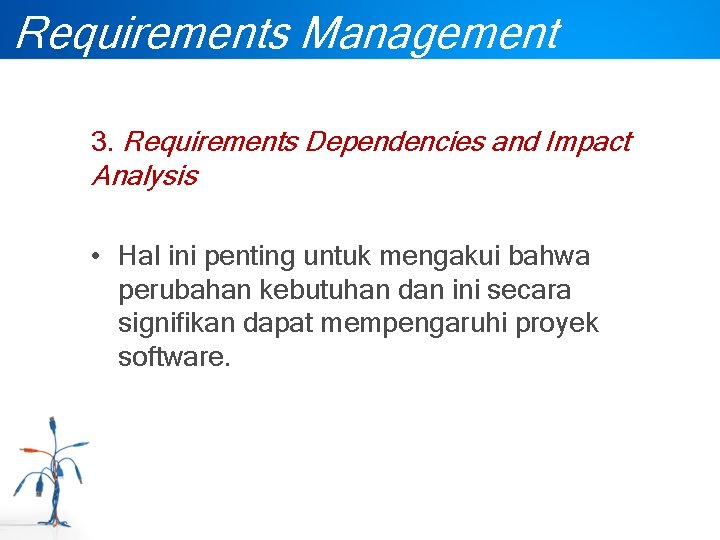 Requirements Management

3. Requirements Dependencies and Impact Analysis

• Hal ini penting untuk mengakui bahwa perubahan kebutuhan dan ini secara signifikan dapat mempengaruhi proyek software.